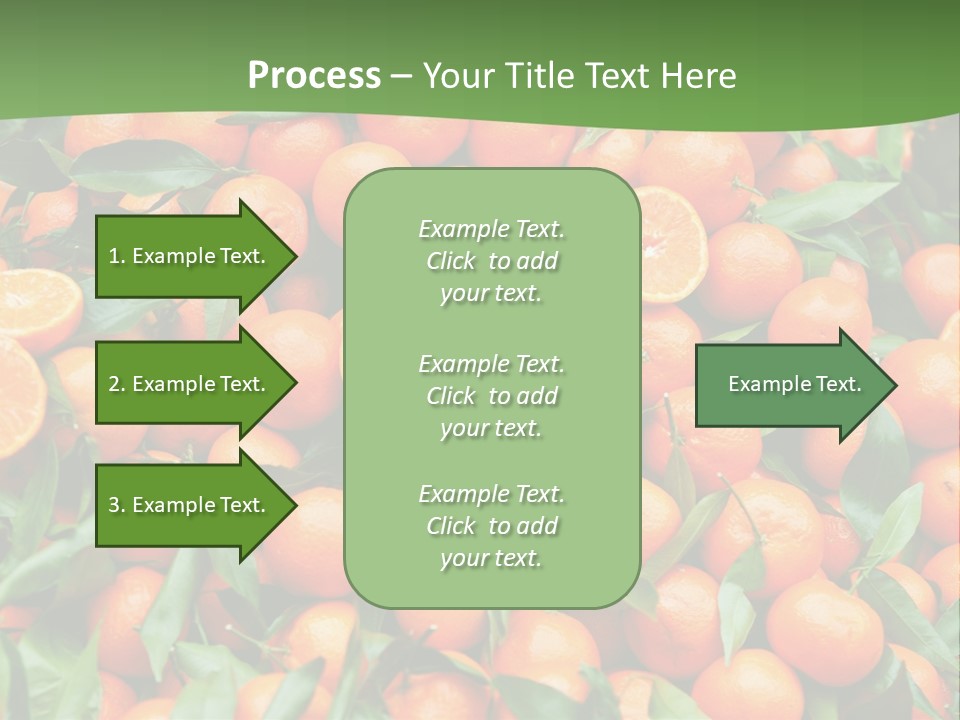 Process – Your Title Text Here

1. Example Text.

2. Example Text.

3. Example Text.

Example Text. Click to add your text.

Example Text. Click to add your text.

Example Text. Click to add your text.

Example Text.